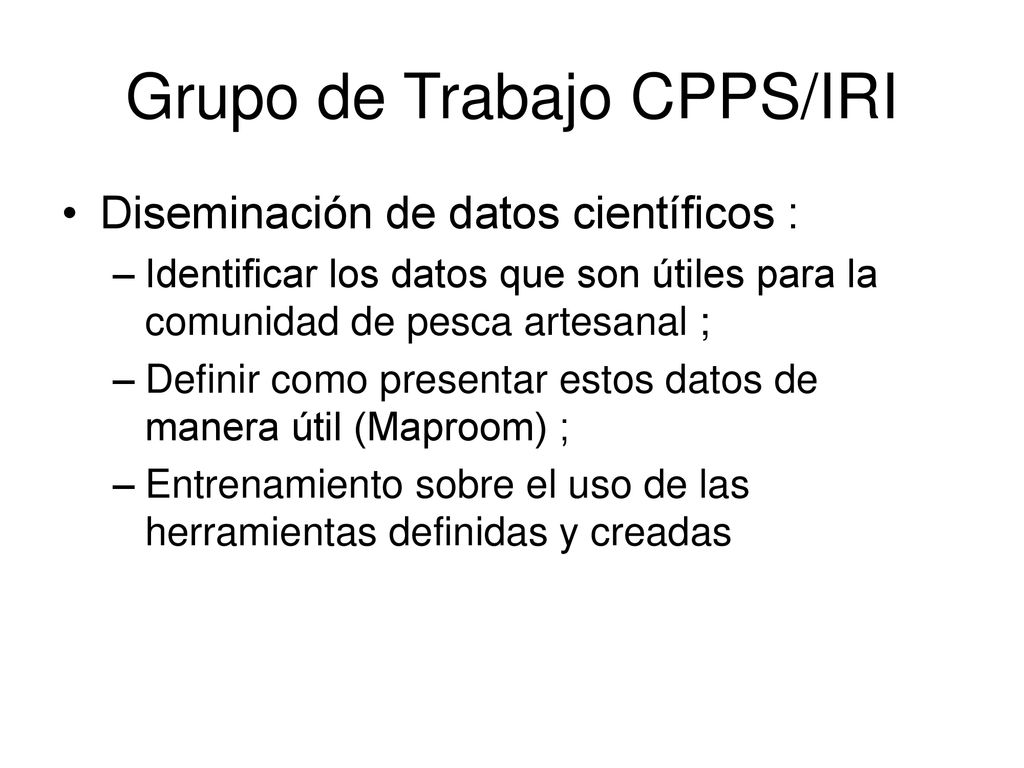 Grupo de Trabajo CPPS/IRI

• Diseminación de datos científicos :

– Identificar los datos que son útiles para la comunidad de pesca artesanal ;

– Definir como presentar estos datos de manera útil (Maproom) ;

– Entrenamiento sobre el uso de las herramientas definidas y creadas